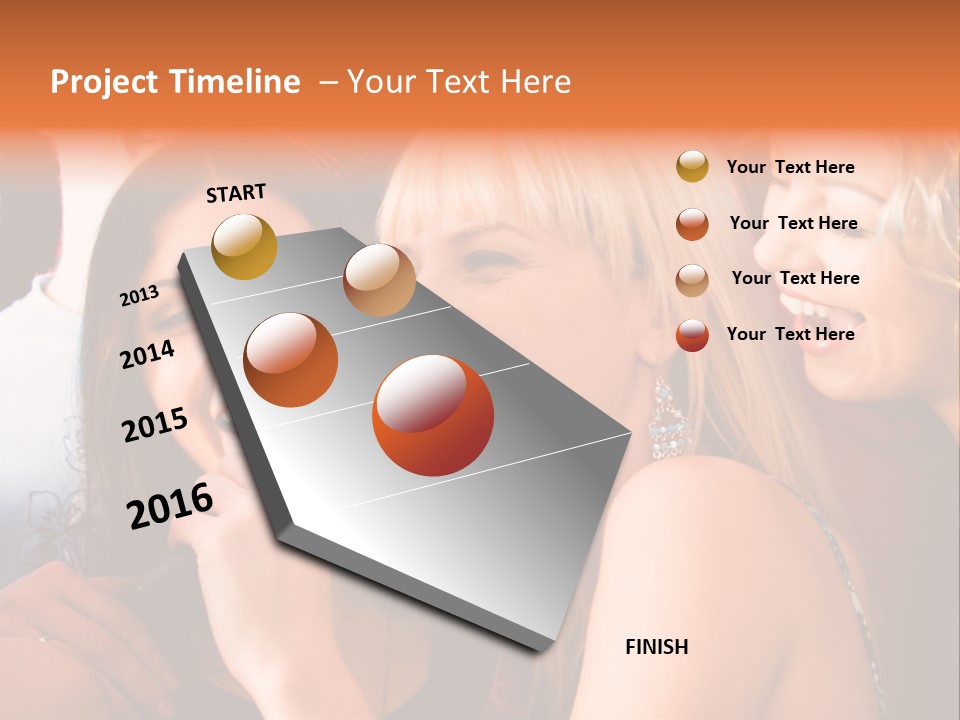 Project Timeline – Your Text Here

START

2013

2014

2015

2016

FINISH

Your Text Here

Your Text Here

Your Text Here

Your Text Here